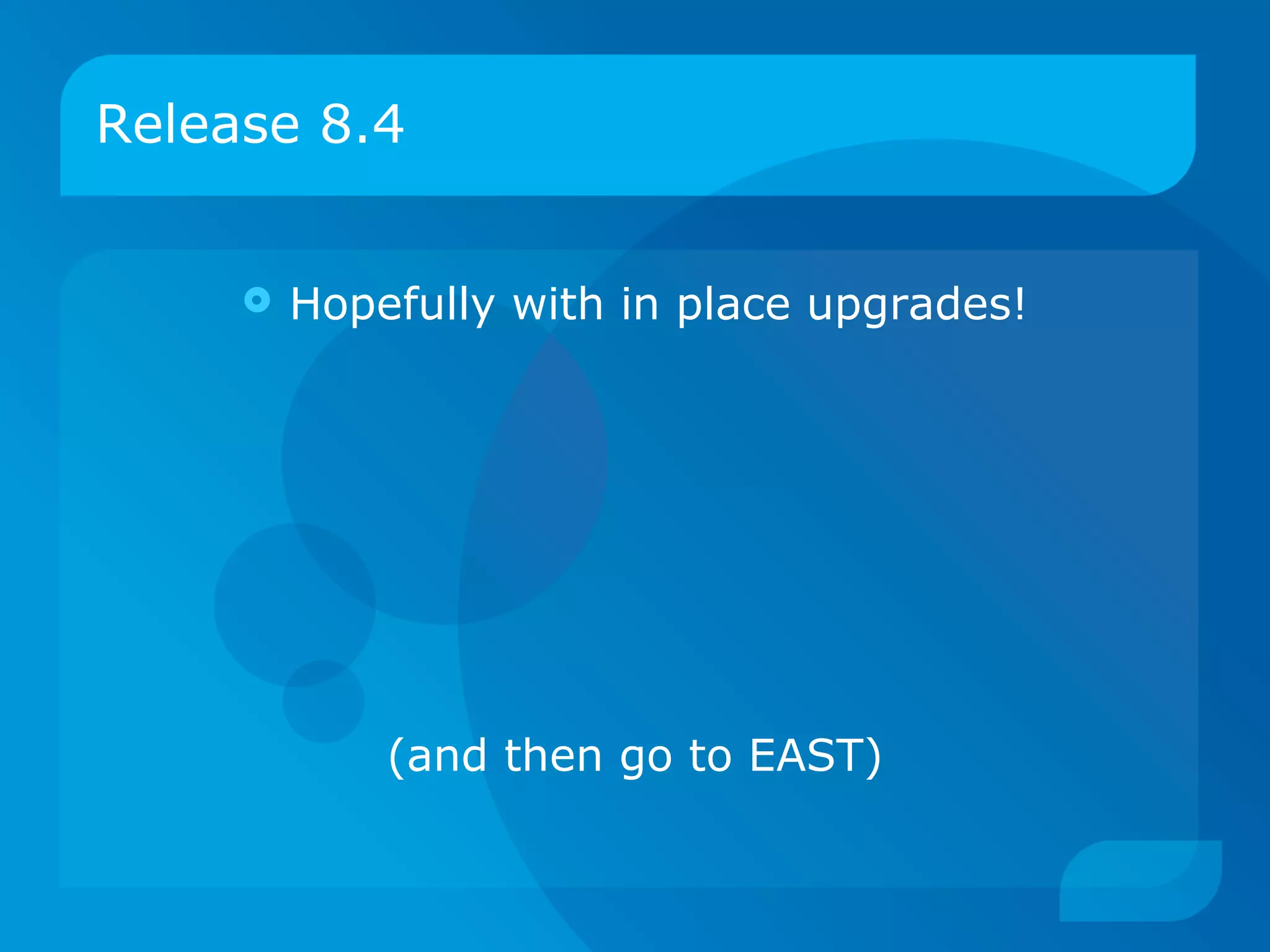 Release 8.4

Hopefully with in place upgrades!

(and then go to EAST)